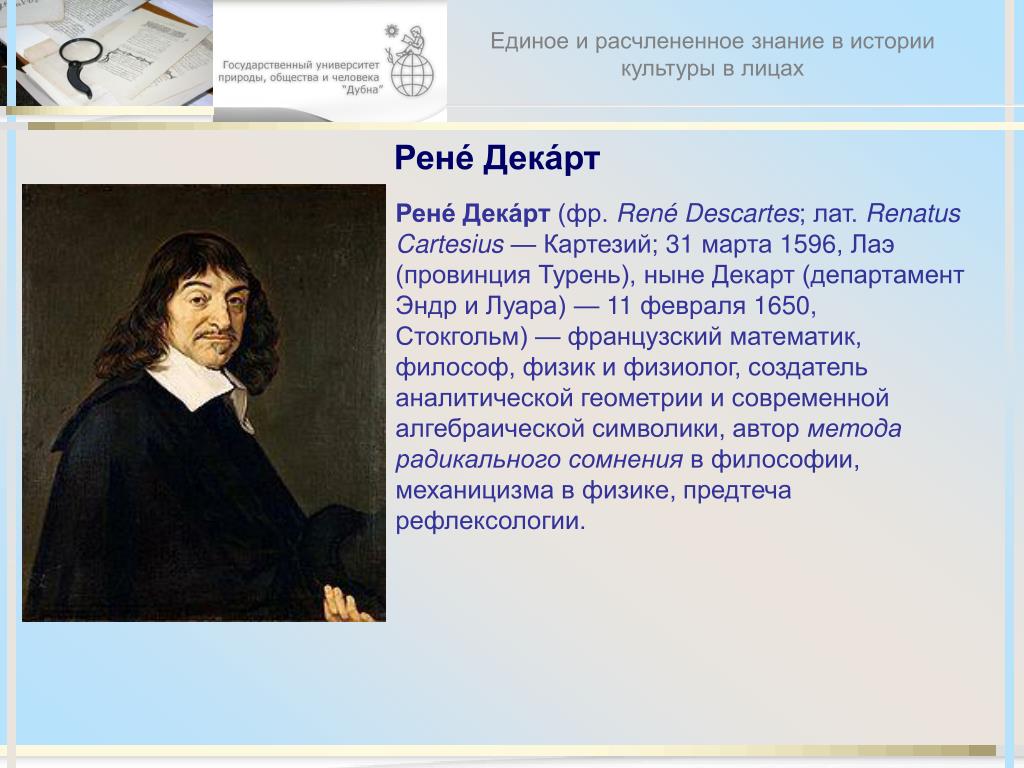 Государственный университет природы, общества и человека "Дубна"

Единое и расчлененное знание в истории культуры в лицах

Рене́ Дека́рт

Рене́ Дека́рт (фр. René Descartes; лат. Renatus Cartesius — Картезий; 31 марта 1596, Лаэ (провинция Турень), ныне Декарт (департамент Эндр и Луара) — 11 февраля 1650, Стокгольм) — французский математик, философ, физик и физиолог, создатель аналитической геометрии и современной алгебраической символики, автор метода радикального сомнения в философии, механицизма в физике, предтеча рефлексологии.